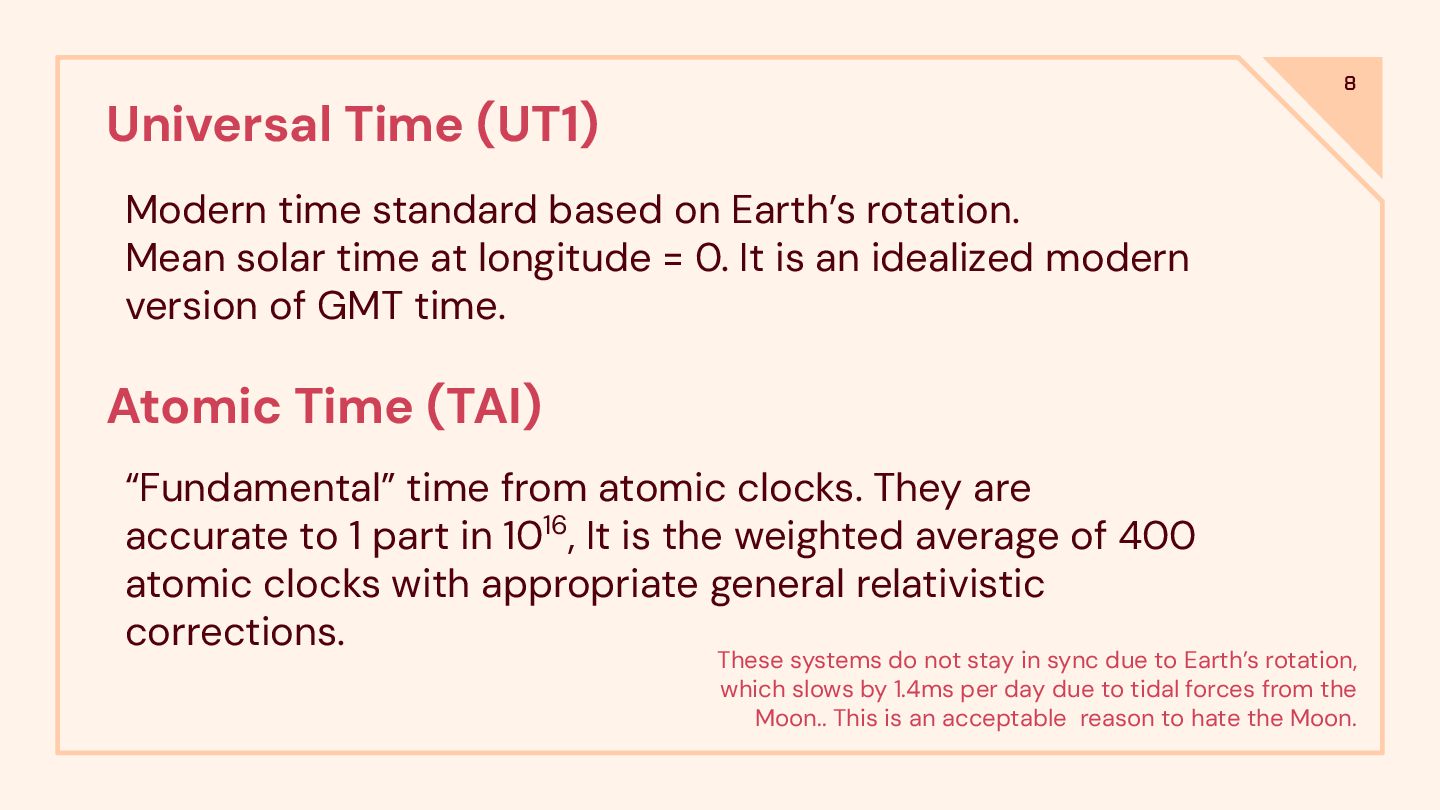 8

Universal Time (UT1)

Modern time standard based on Earth’s rotation.
Mean solar time at longitude = 0. It is an idealized modern version of GMT time.

Atomic Time (TAI)

“Fundamental” time from atomic clocks. They are accurate to 1 part in $10^{16}$, It is the weighted average of 400 atomic clocks with appropriate general relativistic corrections.

These systems do not stay in sync due to Earth’s rotation, which slows by 1.4ms per day due to tidal forces from the Moon.. This is an acceptable reason to hate the Moon.